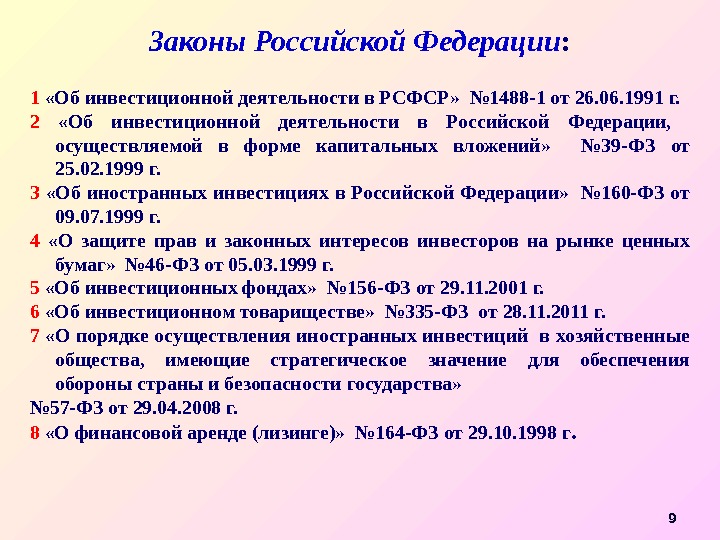 Законы Российской Федерации:

1 «Об инвестиционной деятельности в РСФСР» №1488-1 от 26.06.1991 г.

2 «Об инвестиционной деятельности в Российской Федерации, осуществляемой в форме капитальных вложений» №39-ФЗ от 25.02.1999 г.

3 «Об иностранных инвестициях в Российской Федерации» №160-ФЗ от 09.07.1999 г.

4 «О защите прав и законных интересов инвесторов на рынке ценных бумаг» №46-ФЗ от 05.03.1999 г.

5 «Об инвестиционных фондах» №156-ФЗ от 29.11.2001 г.

6 «Об инвестиционном товариществе» №335-ФЗ от 28.11.2011 г.

7 «О порядке осуществления иностранных инвестиций в хозяйственные общества, имеющие стратегическое значение для обеспечения обороны страны и безопасности государства»

№57-ФЗ от 29.04.2008 г.

8 «О финансовой аренде (лизинге)» №164-ФЗ от 29.10.1998 г.

9